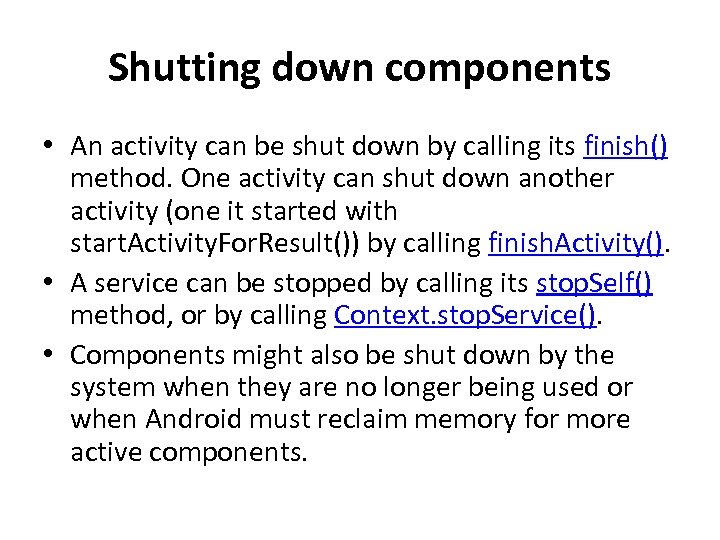 Shutting down components

• An activity can be shut down by calling its finish() method. One activity can shut down another activity (one it started with startActivityForResult()) by calling finishActivity().

• A service can be stopped by calling its stopSelf() method, or by calling Context.stopService().

• Components might also be shut down by the system when they are no longer being used or when Android must reclaim memory for more active components.